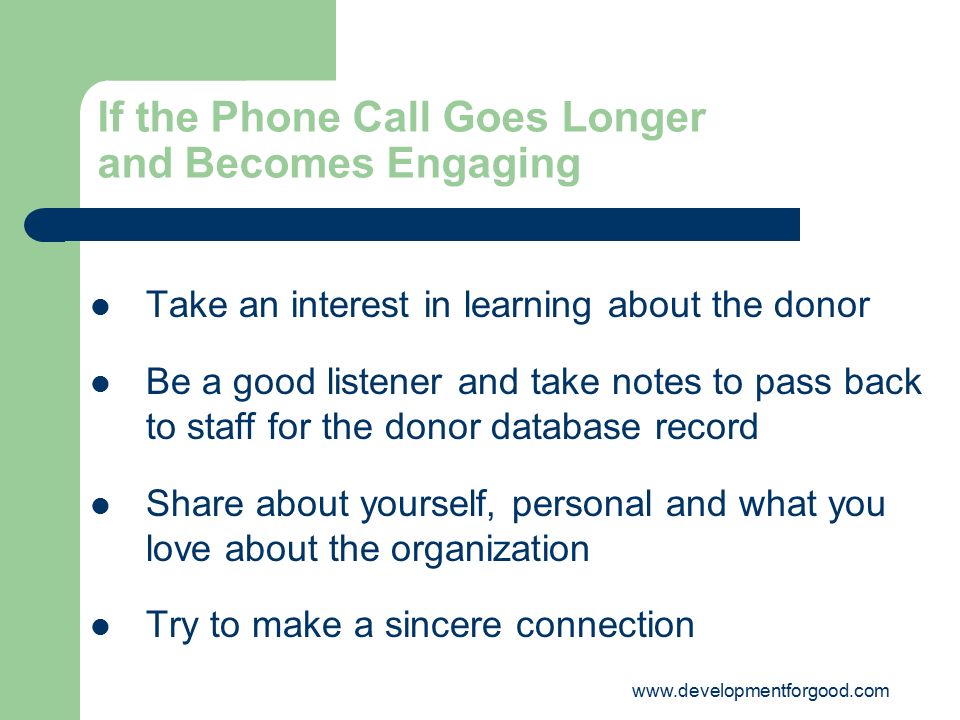 If the Phone Call Goes Longer and Becomes Engaging

- Take an interest in learning about the donor
- Be a good listener and take notes to pass back to staff for the donor database record
- Share about yourself, personal and what you love about the organization
- Try to make a sincere connection

www.developmentforgood.com